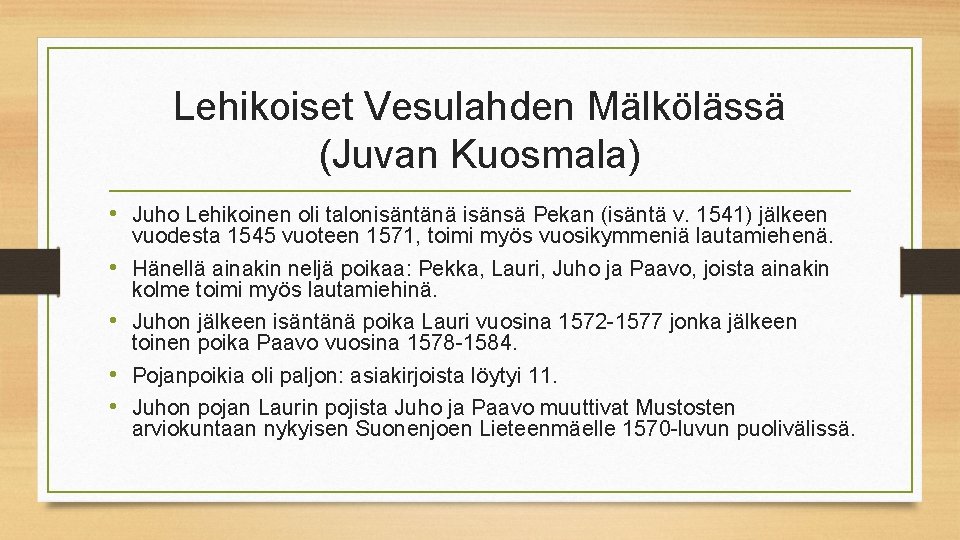 Lehikoiset Vesulahden Mälkölässä (Juvan Kuosmala)

• Juho Lehikoinen oli talonisäntänä isänsä Pekan (isäntä v. 1541) jälkeen vuodesta 1545 vuoteen 1571, toimi myös vuosikymmeniä lautamiehenä.
• Hänellä ainakin neljä poikaa: Pekka, Lauri, Juho ja Paavo, joista ainakin kolme toimi myös lautamiehinä.
• Juhon jälkeen isäntänä poika Lauri vuosina 1572-1577 jonka jälkeen toinen poika Paavo vuosina 1578-1584.
• Pojanpoikia oli paljon: asiakirjoista löytyi 11.
• Juhon pojan Laurin pojista Juho ja Paavo muuttivat Mustosten arviokuntaan nykyisen Suonenjoen Lieteenmäelle 1570-luvun puolivälissä.